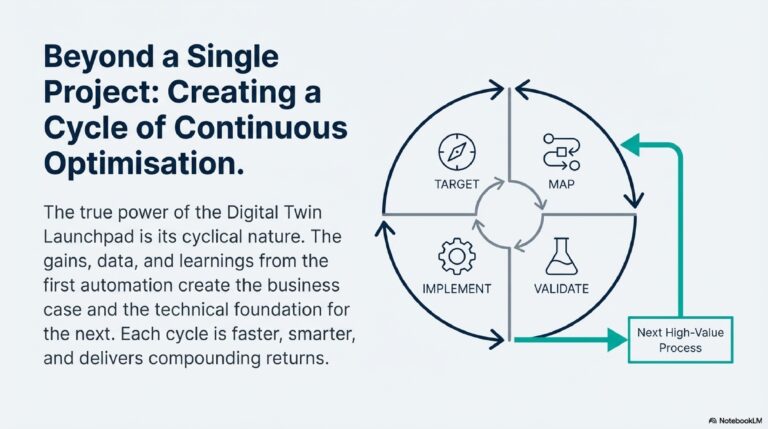 Beyond a Single Project: Creating a Cycle of Continuous Optimisation.

The true power of the Digital Twin Launchpad is its cyclical nature. The gains, data, and learnings from the first automation create the business case and the technical foundation for the next. Each cycle is faster, smarter, and delivers compounding returns.

TARGET

MAP

IMPLEMENT

VALIDATE

Next High-Value Process

NotebookLM